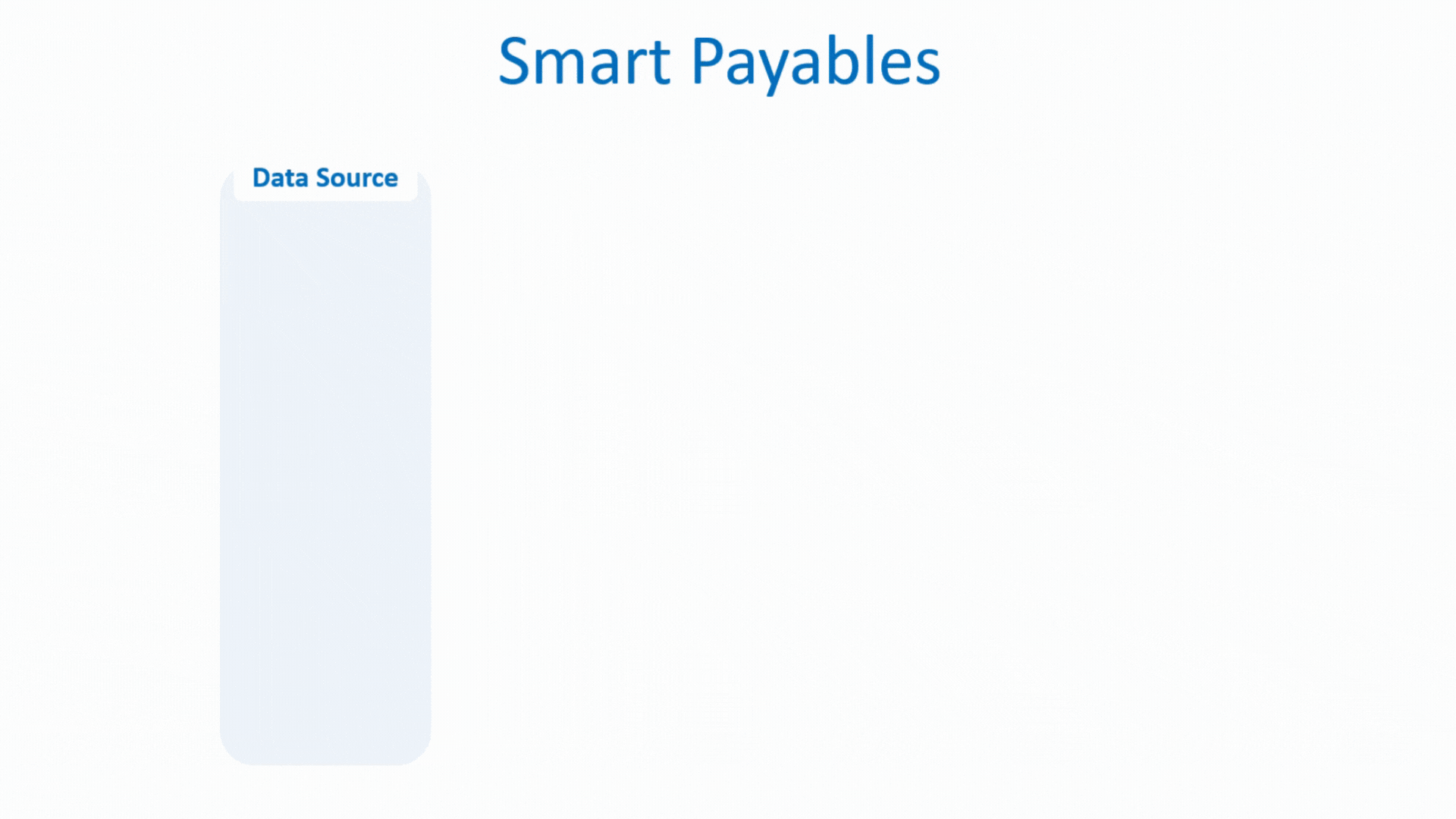 Smart Payables

Data Source